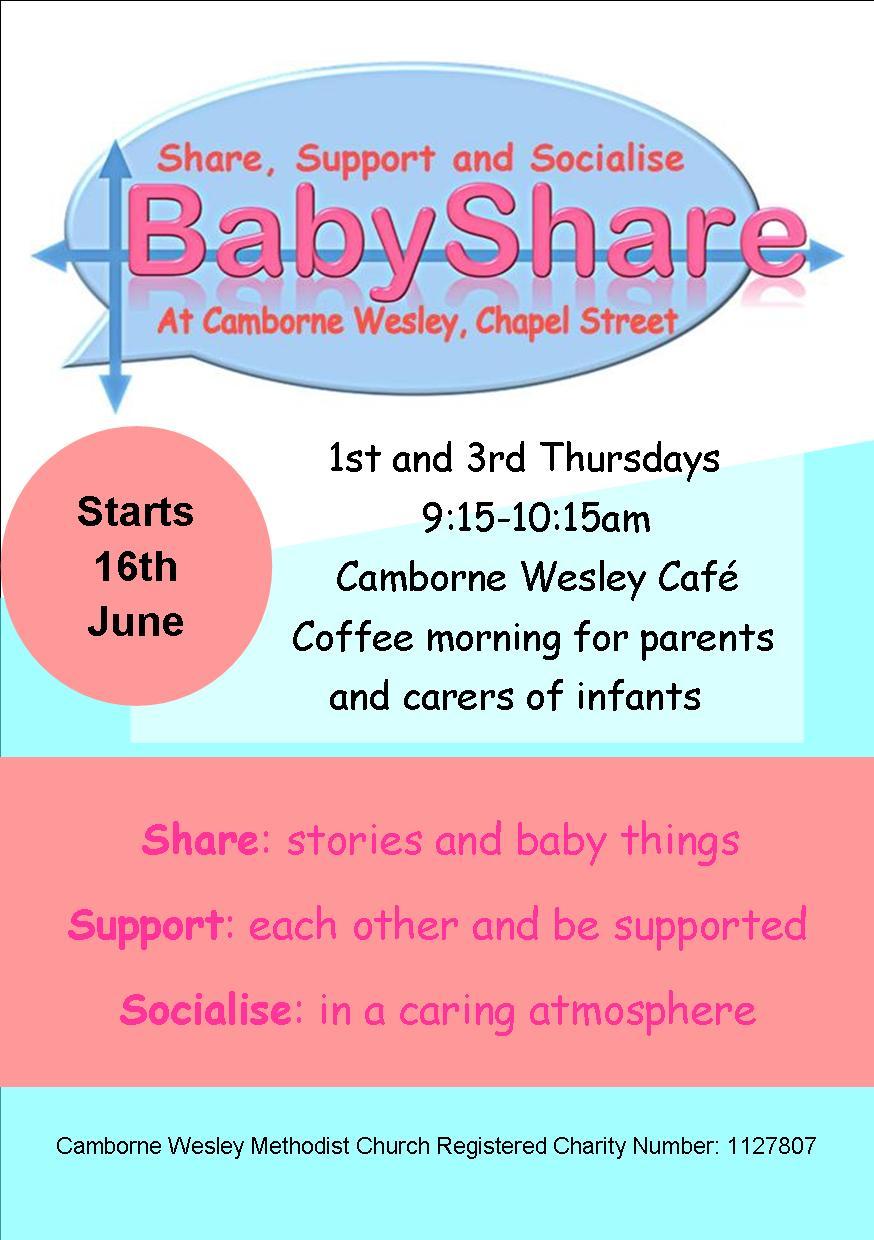 Share, Support and Socialise
BabyShare
At Camborne Wesley, Chapel Street

Starts 16th June

1st and 3rd Thursdays
9:15-10:15am
Camborne Wesley Café
Coffee morning for parents and carers of infants

Share: stories and baby things

Support: each other and be supported

Socialise: in a caring atmosphere

Camborne Wesley Methodist Church Registered Charity Number: 1127807